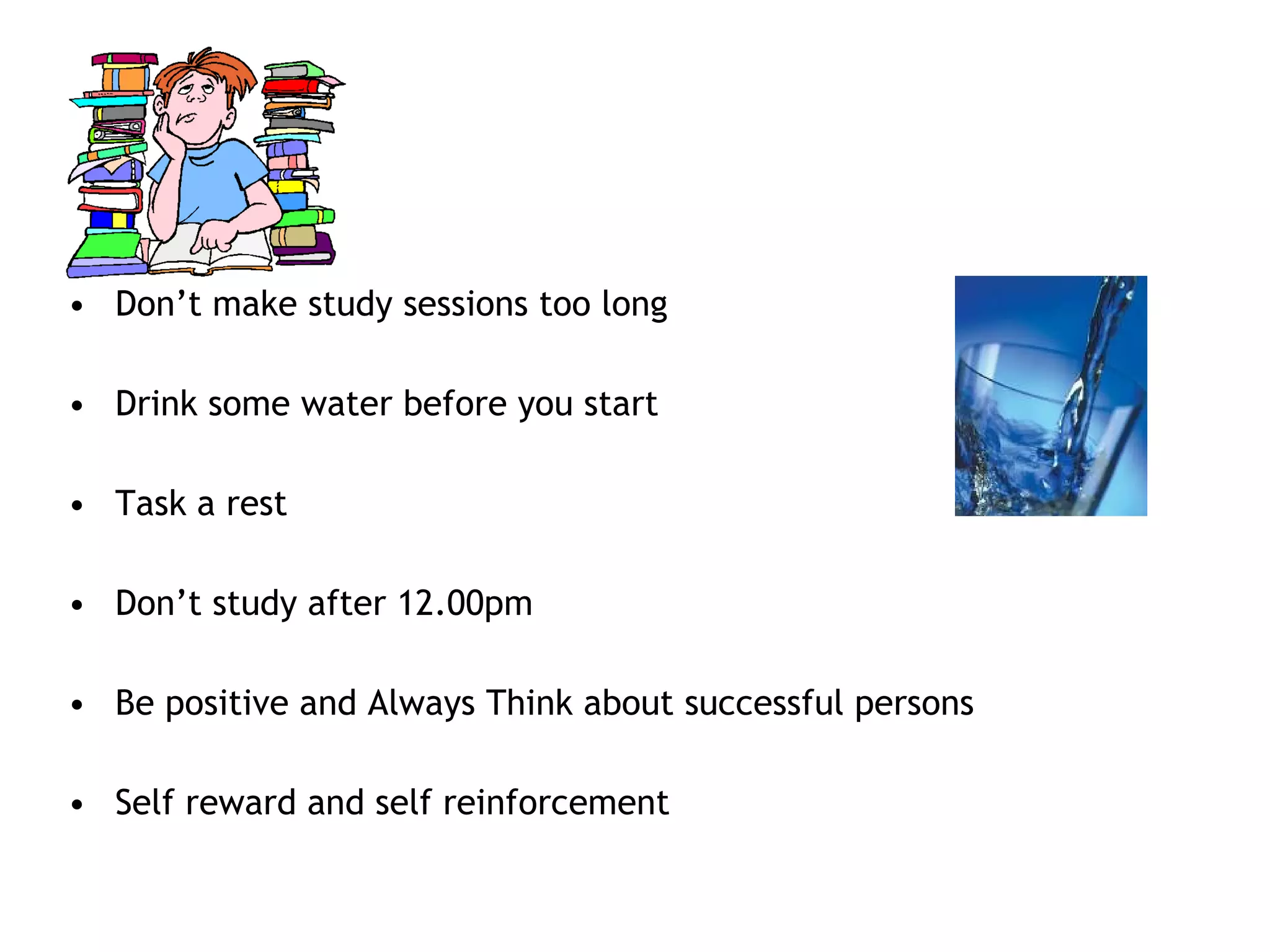 • Don’t make study sessions too long

• Drink some water before you start

• Task a rest

• Don’t study after 12.00pm

• Be positive and Always Think about successful persons

• Self reward and self reinforcement